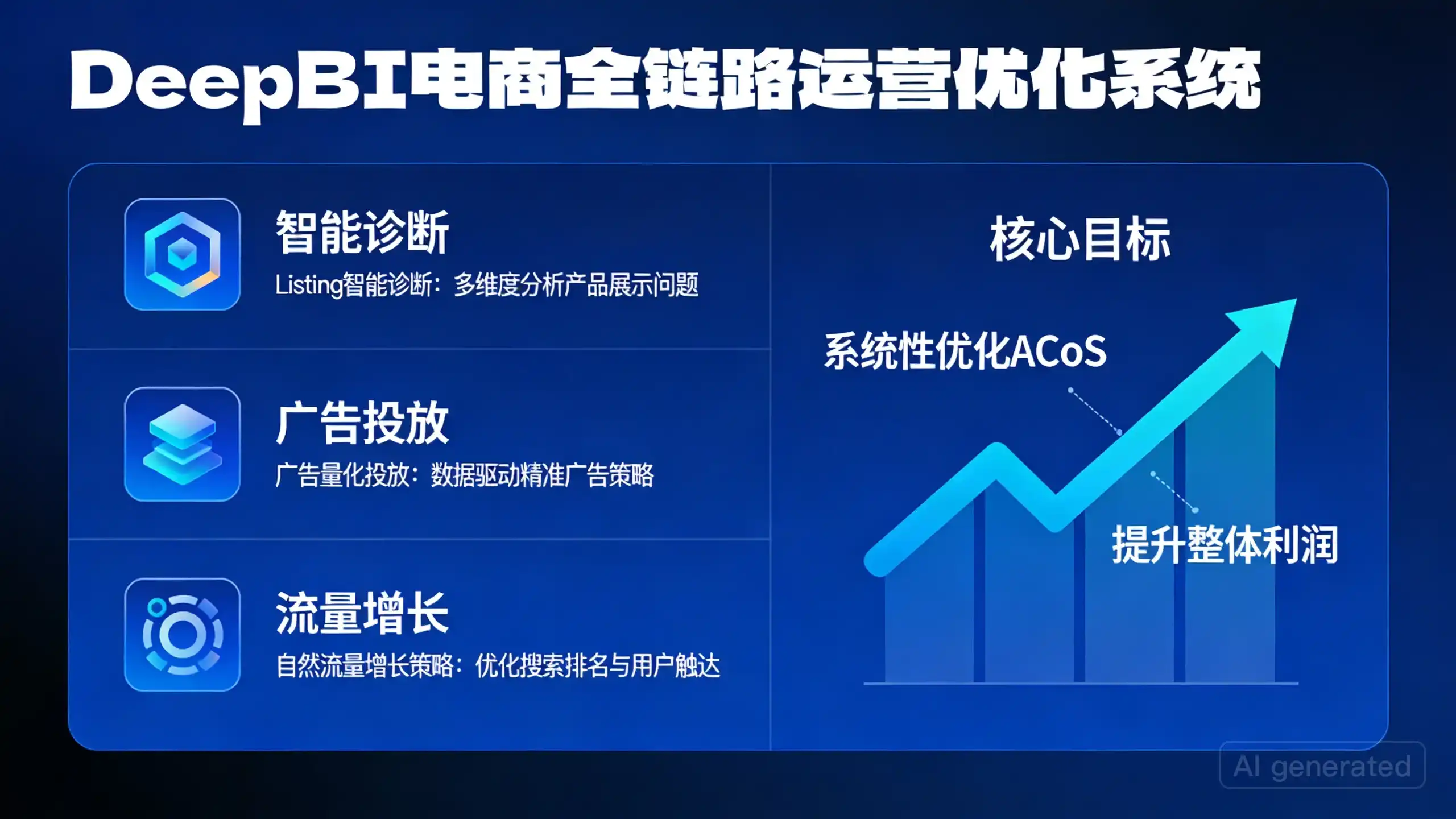 DeepBI电商全链路运营优化系统

智能诊断
Listing智能诊断：多维度分析产品展示问题

广告投放
广告量化投放：数据驱动精准广告策略

流量增长
自然流量增长策略：优化搜索排名与用户触达

核心目标

系统性优化ACoS

提升整体利润

AI generated